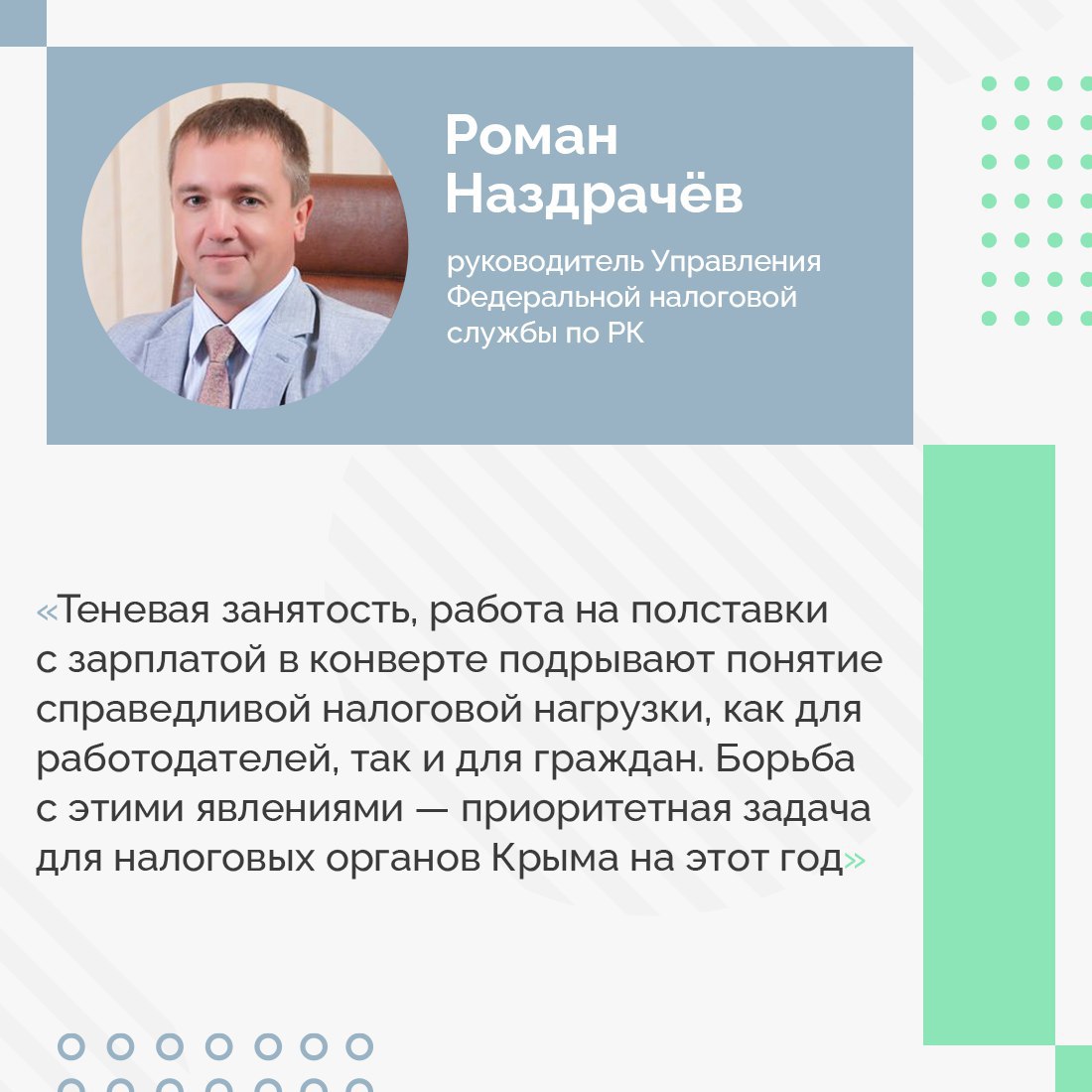 Роман Наздрачёв

руководитель Управления Федеральной налоговой службы по РК

«Теневая занятость, работа на полставки с зарплатой в конверте подрывают понятие справедливой налоговой нагрузки, как для работодателей, так и для граждан. Борьба с этими явлениями — приоритетная задача для налоговых органов Крыма на этот год»